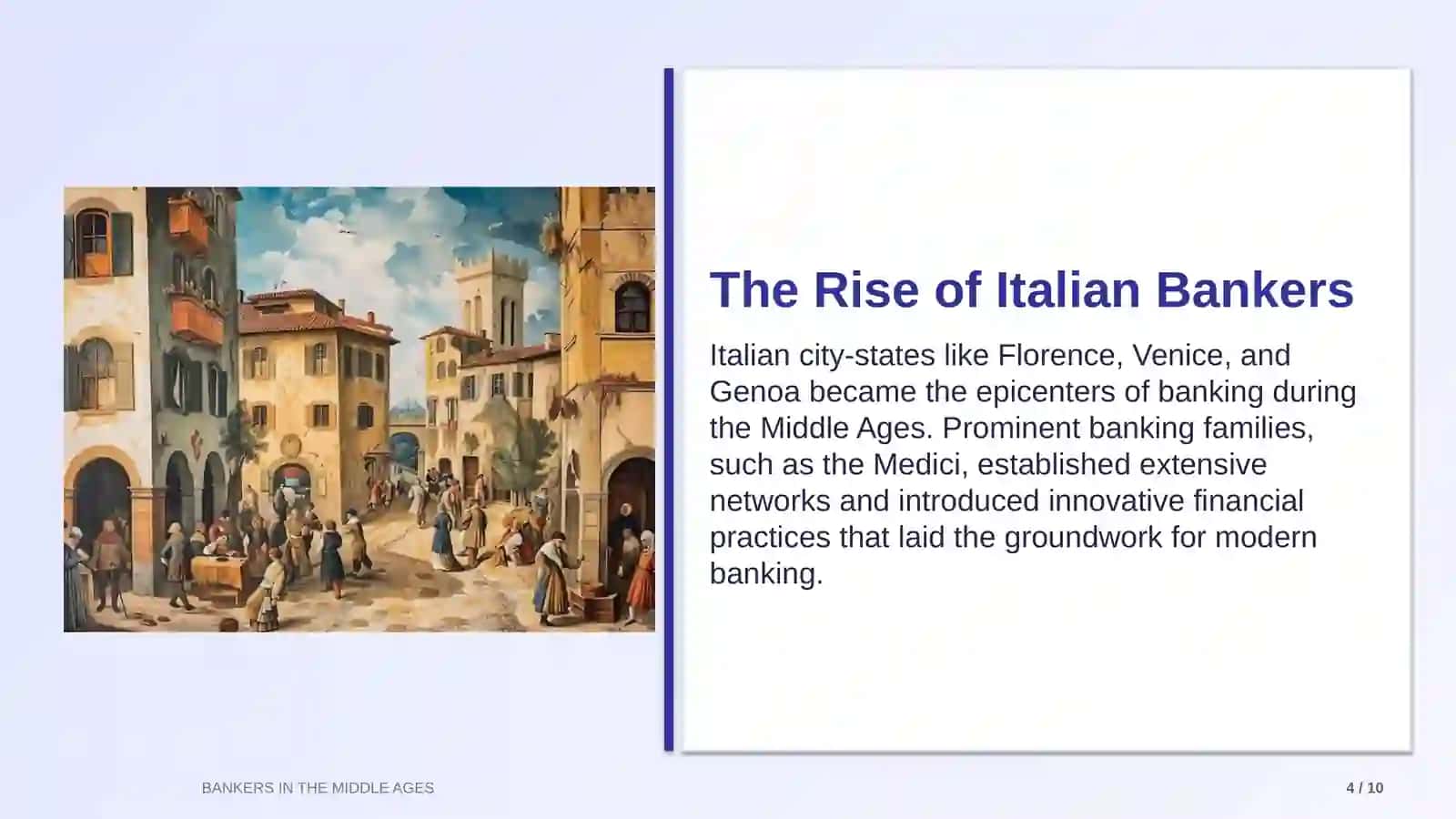 The Rise of Italian Bankers

Italian city-states like Florence, Venice, and Genoa became the epicenters of banking during the Middle Ages. Prominent banking families, such as the Medici, established extensive networks and introduced innovative financial practices that laid the groundwork for modern banking.

BANKERS IN THE MIDDLE AGES

4 / 10